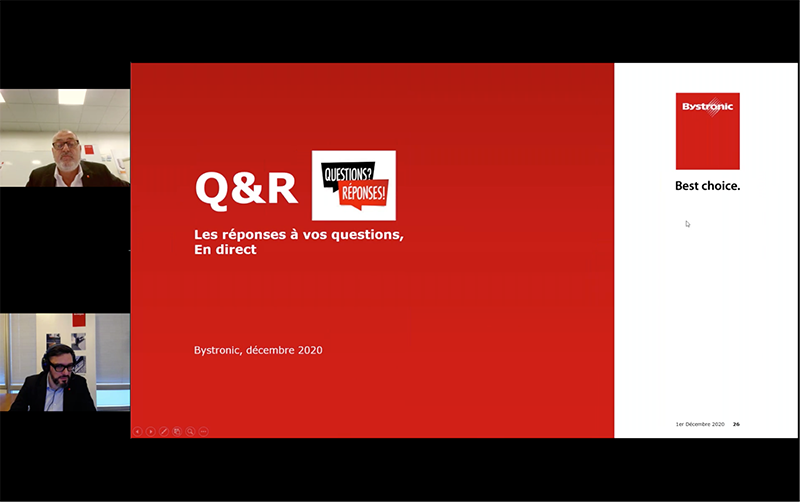 Q&R

QUESTIONS?
RÉPONSES!

Les réponses à vos questions,
En direct

Bystronic, décembre 2020

Bystronic

Best choice.

1er Décembre 2020 26